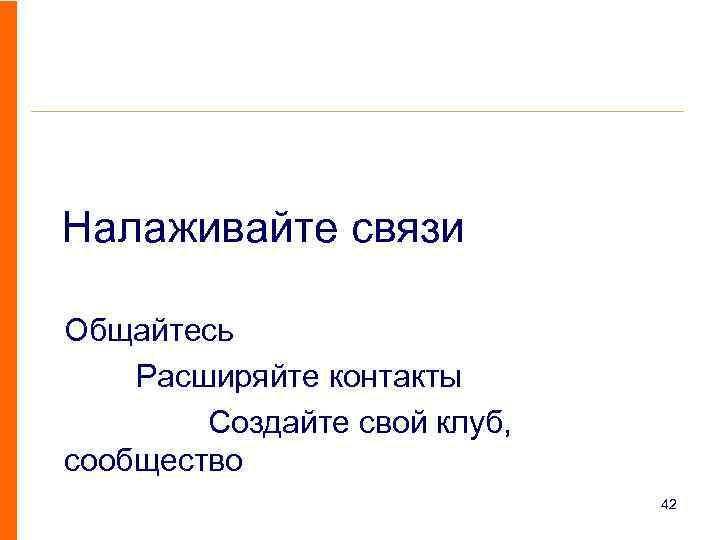 Налаживайте связи

Общайтесь

Расширяйте контакты

Создайте свой клуб, сообщество

42